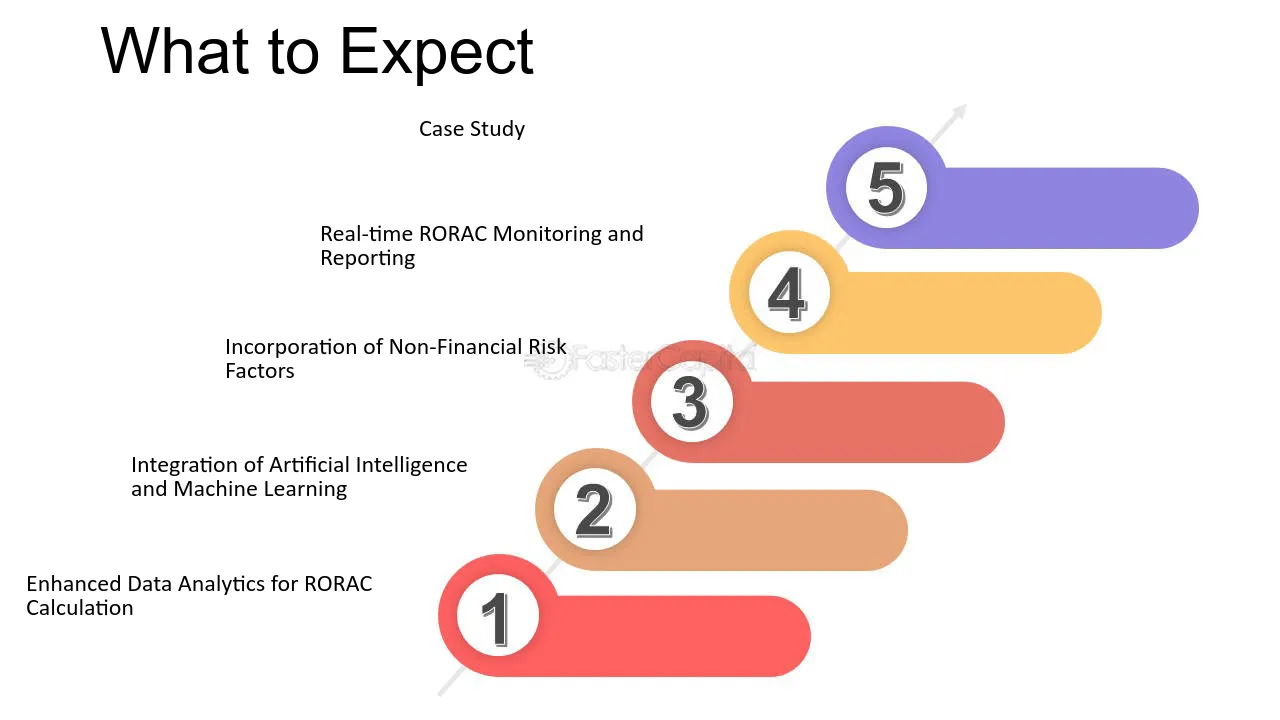 What to Expect

Case Study

5

Real-time RORAC Monitoring and Reporting

4

Incorporation of Non-Financial Risk Factors

FasterCapital

3

Integration of Artificial Intelligence and Machine Learning

2

Enhanced Data Analytics for RORAC Calculation

1